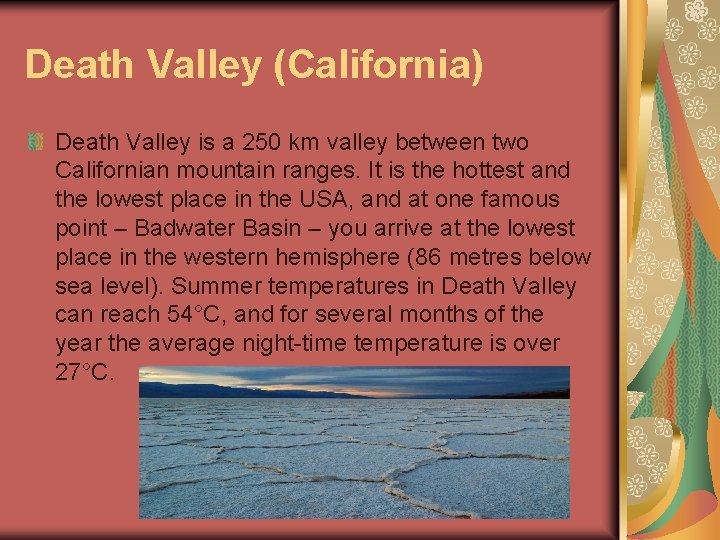 Death Valley (California)

Death Valley is a 250 km valley between two Californian mountain ranges. It is the hottest and the lowest place in the USA, and at one famous point – Badwater Basin – you arrive at the lowest place in the western hemisphere (86 metres below sea level). Summer temperatures in Death Valley can reach 54°C, and for several months of the year the average night-time temperature is over 27°C.